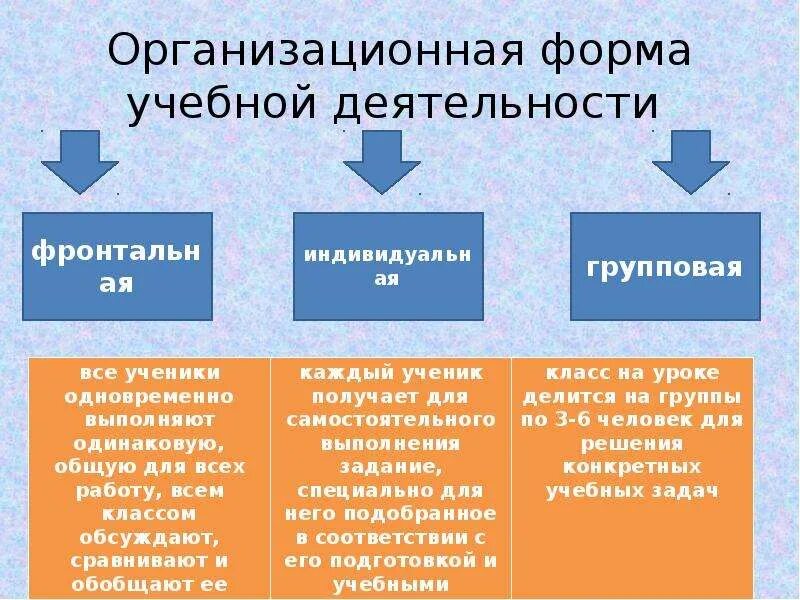 Организационная форма учебной деятельности

фронтальная

индивидуальная

групповая

| все ученики одновременно выполняют одинаковую, общую для всех работу, всем классом обсуждают, сравнивают и обобщают ее | каждый ученик получает для самостоятельного выполнения задание, специально для него подобранное в соответствии с его подготовкой и учебными | класс на уроке делится на группы по 3-6 человек для решения конкретных учебных задач |